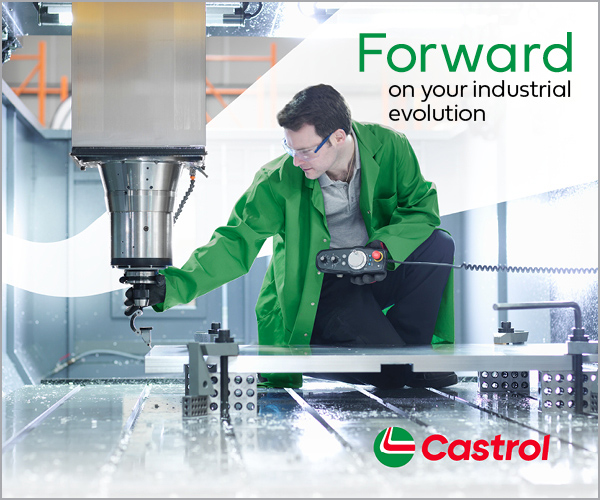 Forward
on your industrial evolution

Castrol